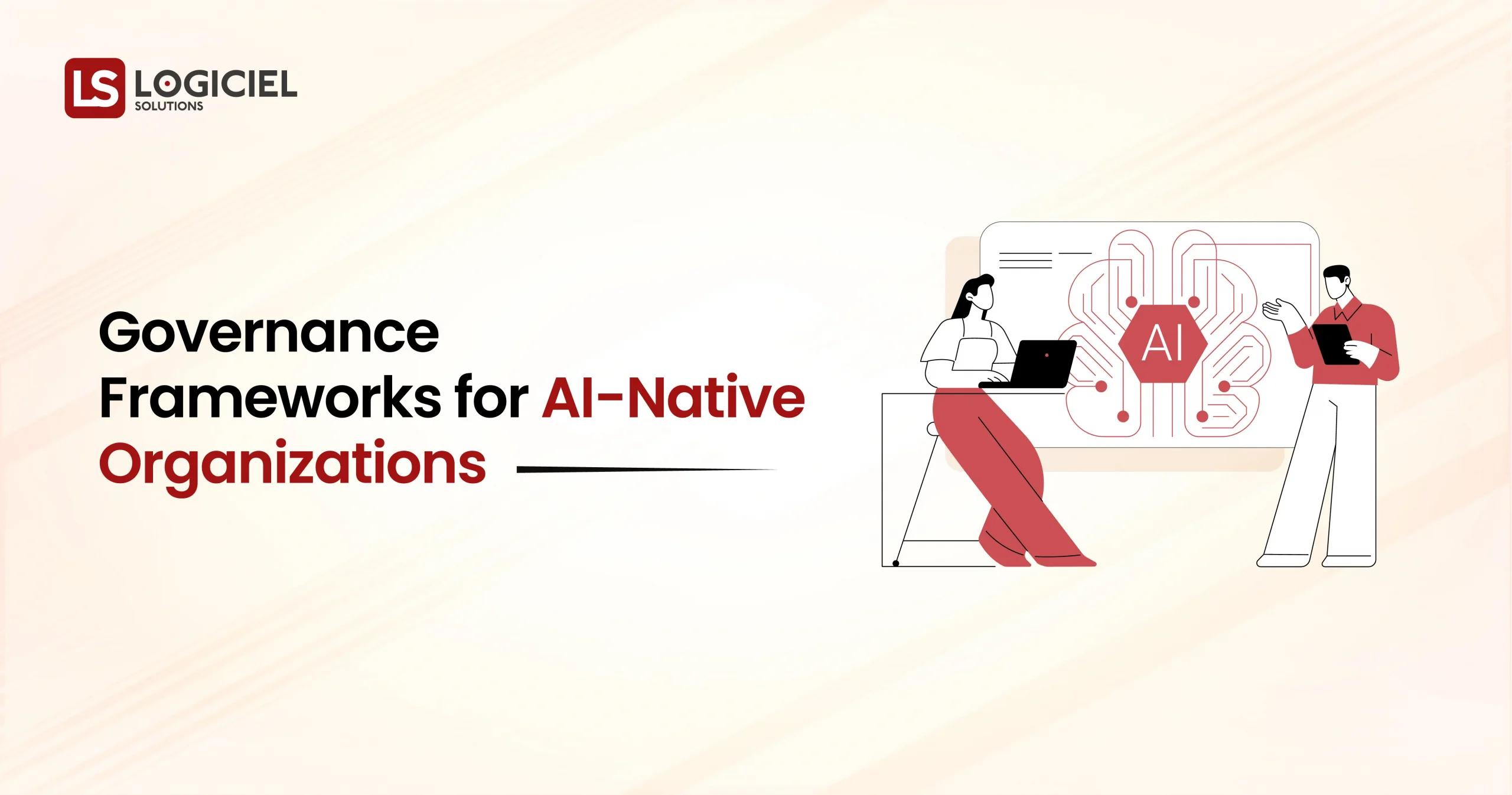 LS LOGICIEL SOLUTIONS

Governance Frameworks for AI-Native Organizations

AI